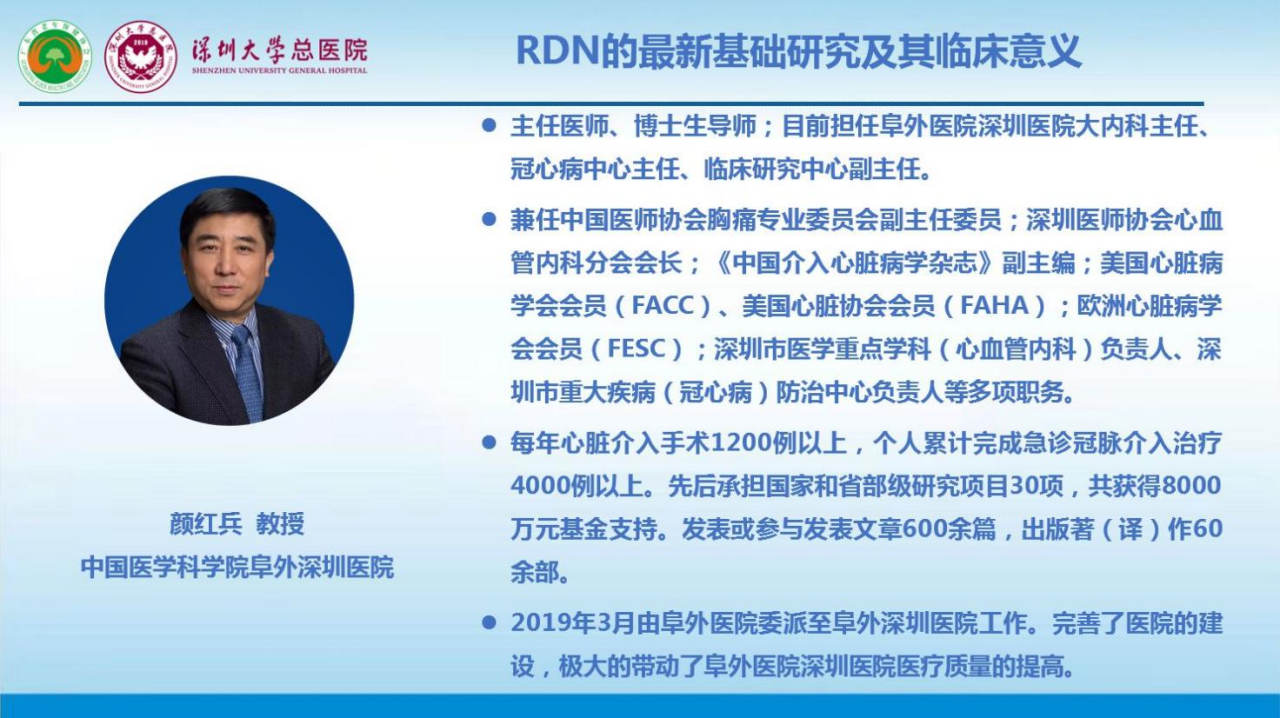 深圳大学总医院
SHENZHEN UNIVERSITY GENERAL HOSPITAL

RDN的最新基础研究及其临床意义

颜红兵 教授
中国医学科学院阜外深圳医院

● 主任医师、博士生导师；目前担任阜外医院深圳医院大内科主任、冠心病中心主任、临床研究中心副主任。

● 兼任中国医师协会胸痛专业委员会副主任委员；深圳医师协会心血管内科分会会长；《中国介入心脏病学杂志》副主编；美国心脏病学会会员（FACC）、美国心脏协会会员（FAHA）；欧洲心脏病学会会员（FESC）；深圳市医学重点学科（心血管内科）负责人、深圳市重大疾病（冠心病）防治中心负责人等多项职务。

● 每年心脏介入手术1200例以上，个人累计完成急诊冠脉介入治疗4000例以上。先后承担国家和省部级研究项目30项，共获得8000万元基金支持。发表或参与发表文章600余篇，出版著（译）作60余部。

● 2019年3月由阜外医院委派至阜外深圳医院工作。完善了医院的建设，极大的带动了阜外医院深圳医院医疗质量的提高。